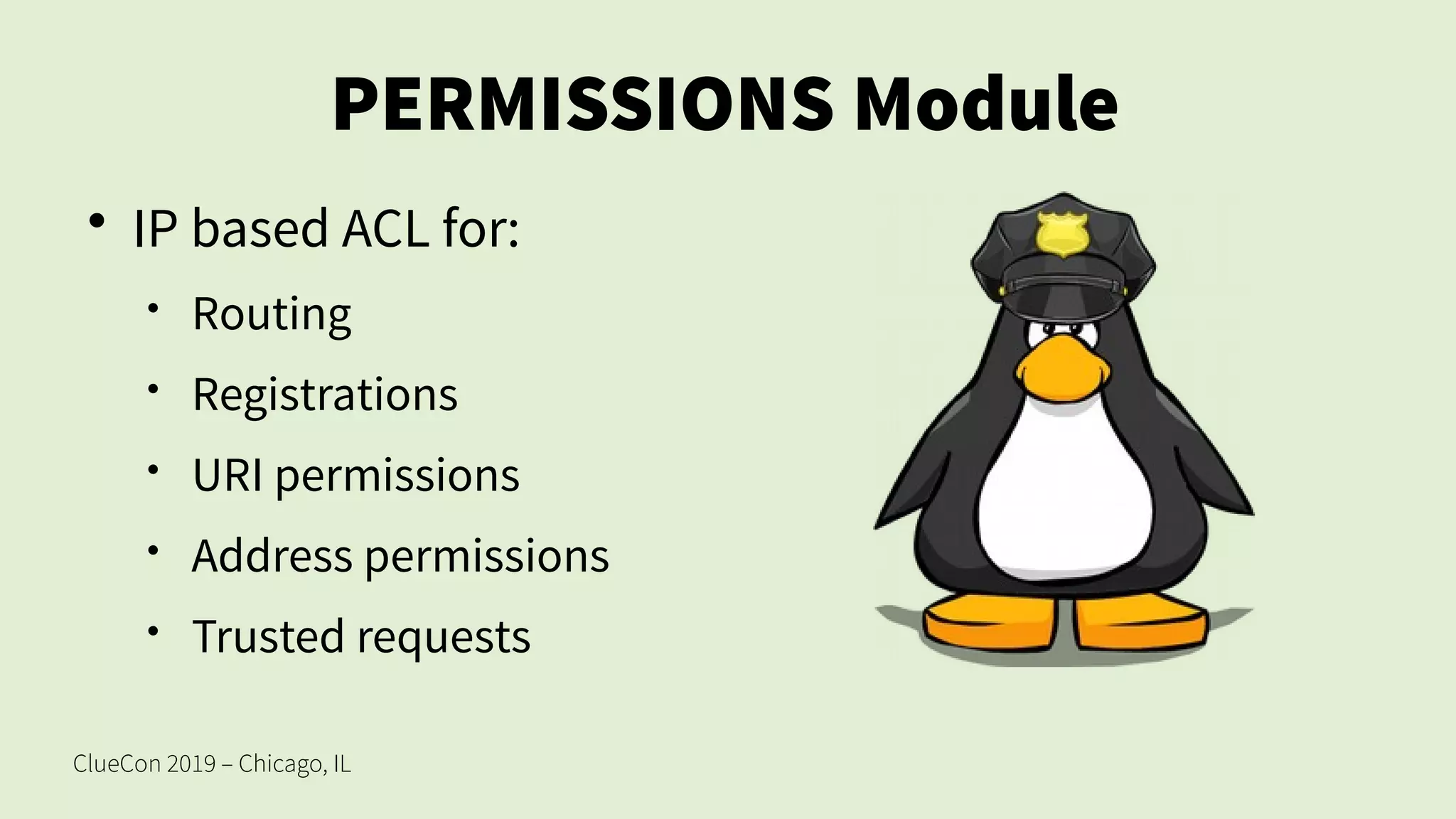 PERMISSIONS Module

• IP based ACL for:
  • Routing
  • Registrations
  • URI permissions
  • Address permissions
  • Trusted requests

ClueCon 2019 – Chicago, IL